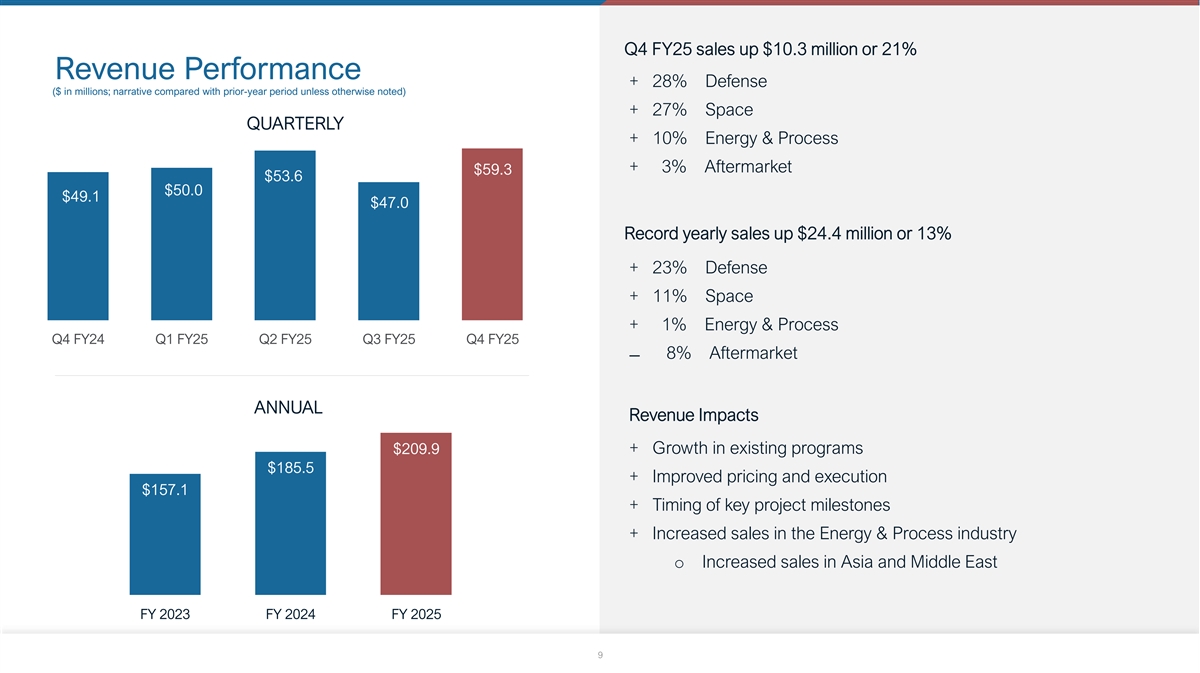 Revenue Performance
($ in millions; narrative compared with prior-year period unless otherwise noted)

QUARTERLY

$49.1
$50.0
$53.6
$47.0
$59.3

Q4 FY24
Q1 FY25
Q2 FY25
Q3 FY25
Q4 FY25

ANNUAL

$157.1
$185.5
$209.9

FY 2023
FY 2024
FY 2025

Q4 FY25 sales up $10.3 million or 21%

+ 28% Defense
+ 27% Space
+ 10% Energy & Process
+ 3% Aftermarket

Record yearly sales up $24.4 million or 13%

+ 23% Defense
+ 11% Space
+ 1% Energy & Process
– 8% Aftermarket

Revenue Impacts

+ Growth in existing programs
+ Improved pricing and execution
+ Timing of key project milestones
+ Increased sales in the Energy & Process industry
o Increased sales in Asia and Middle East

9